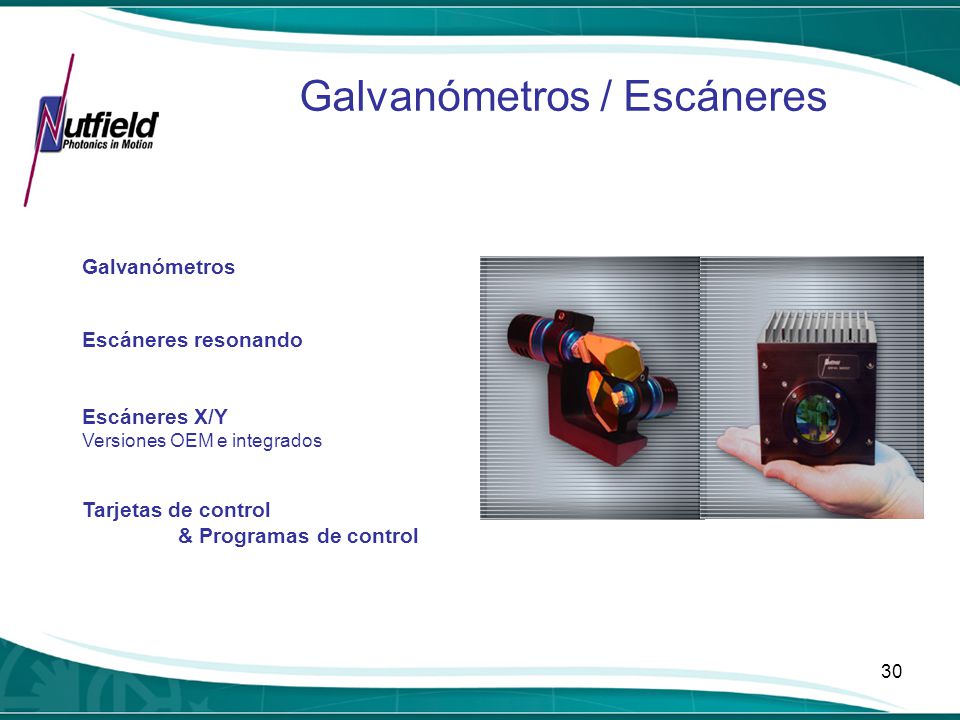 Nutfield
Photonics in Motion

Galvanómetros / Escáneres

Galvanómetros

Escáneres resonando

Escáneres X/Y
Versiones OEM e integrados

Tarjetas de control
& Programas de control

30